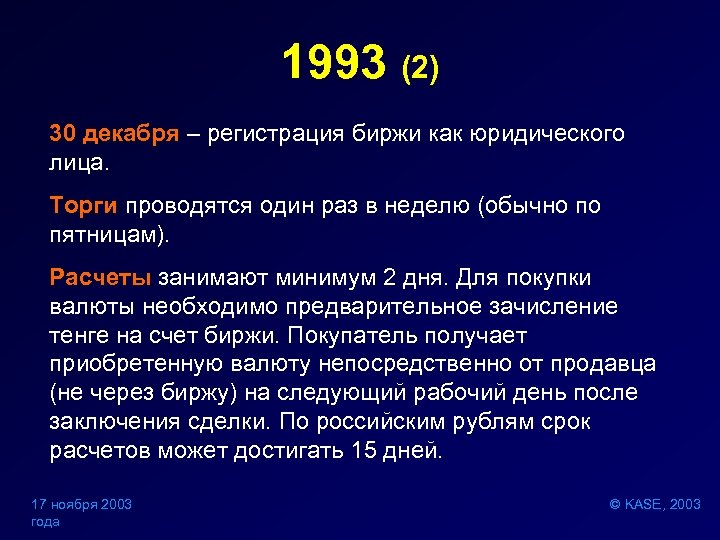 1993 (2)

30 декабря – регистрация биржи как юридического лица.

Торги проводятся один раз в неделю (обычно по пятницам).

Расчеты занимают минимум 2 дня. Для покупки валюты необходимо предварительное зачисление тенге на счет биржи. Покупатель получает приобретенную валюту непосредственно от продавца (не через биржу) на следующий рабочий день после заключения сделки. По российским рублям срок расчетов может достигать 15 дней.

17 ноября 2003 года

© KASE, 2003